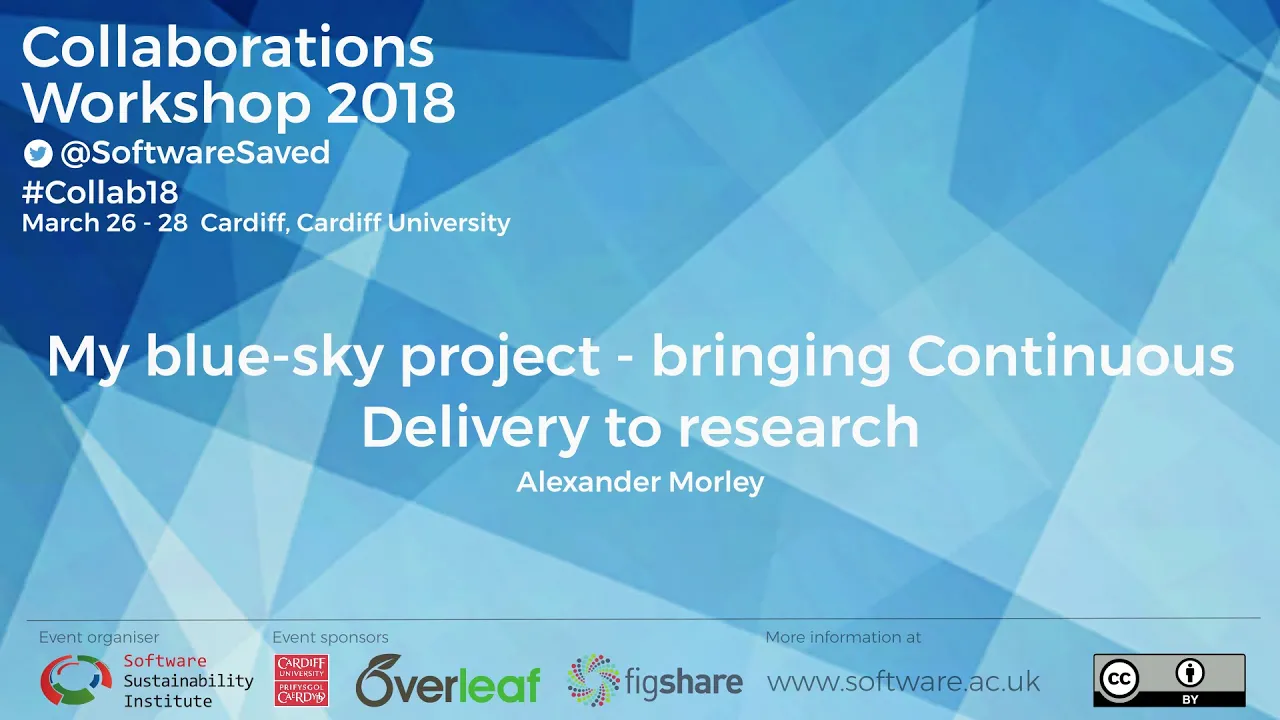 Collaborations Workshop 2018
@SoftwareSaved
#Collab18
March 26 - 28 Cardiff, Cardiff University

My blue-sky project - bringing Continuous Delivery to research
Alexander Morley

Event organiser
Software Sustainability Institute

Event sponsors
CARDIFF UNIVERSITY PRIFYSGOL CAERDYDD
Overleaf
figshare

More information at
www.software.ac.uk

cc BY